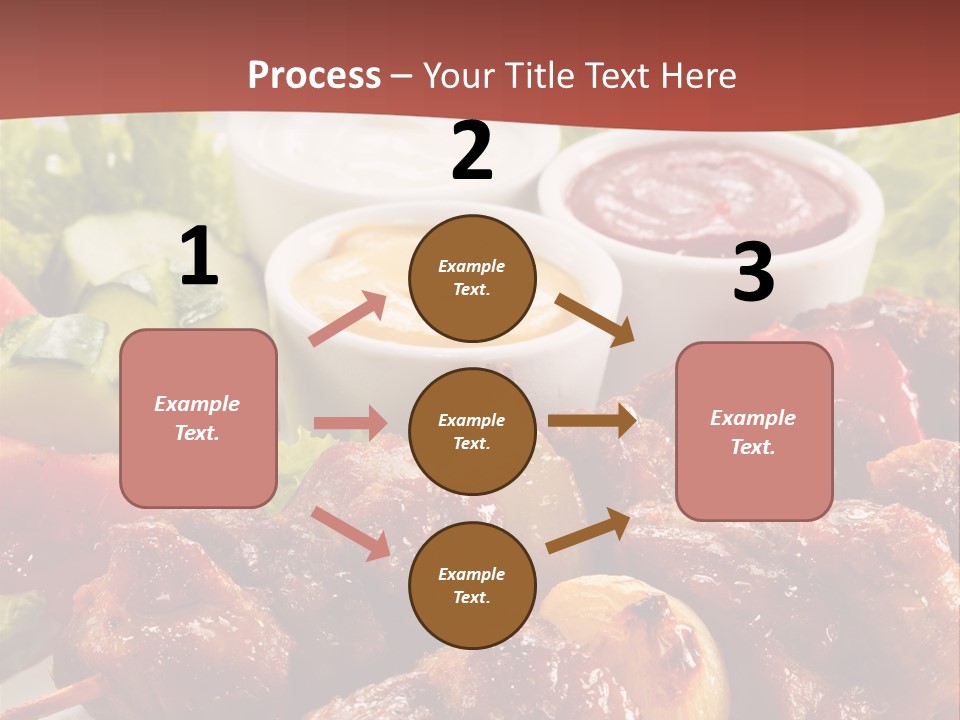 Process – Your Title Text Here

1

Example Text.

2

Example Text.

Example Text.

Example Text.

3

Example Text.